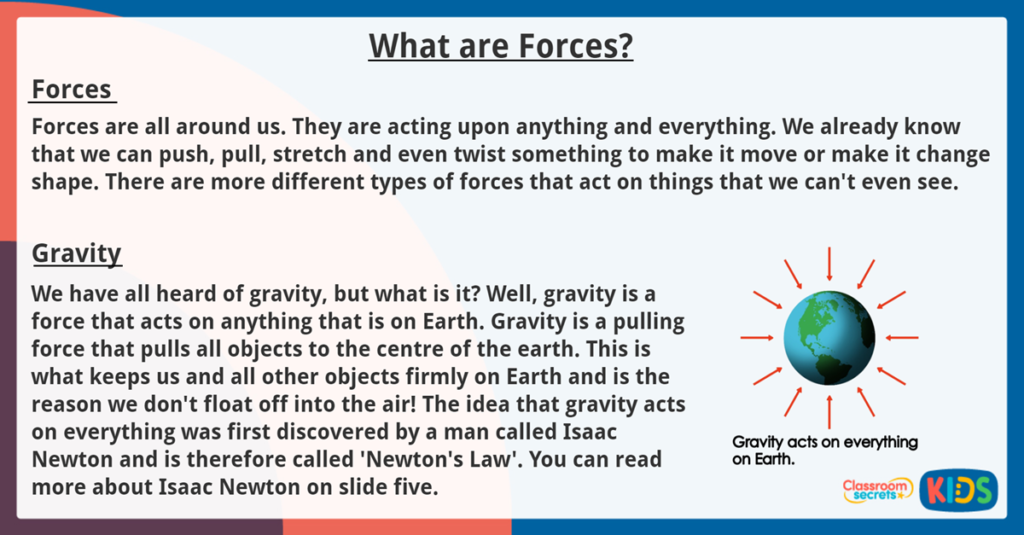 What are Forces?

Forces

Forces are all around us. They are acting upon anything and everything. We already know that we can push, pull, stretch and even twist something to make it move or make it change shape. There are more different types of forces that act on things that we can't even see.

Gravity

We have all heard of gravity, but what is it? Well, gravity is a force that acts on anything that is on Earth. Gravity is a pulling force that pulls all objects to the centre of the earth. This is what keeps us and all other objects firmly on Earth and is the reason we don't float off into the air! The idea that gravity acts on everything was first discovered by a man called Isaac Newton and is therefore called 'Newton's Law'. You can read more about Isaac Newton on slide five.

Gravity acts on everything on Earth.

Classroom secrets KIDS